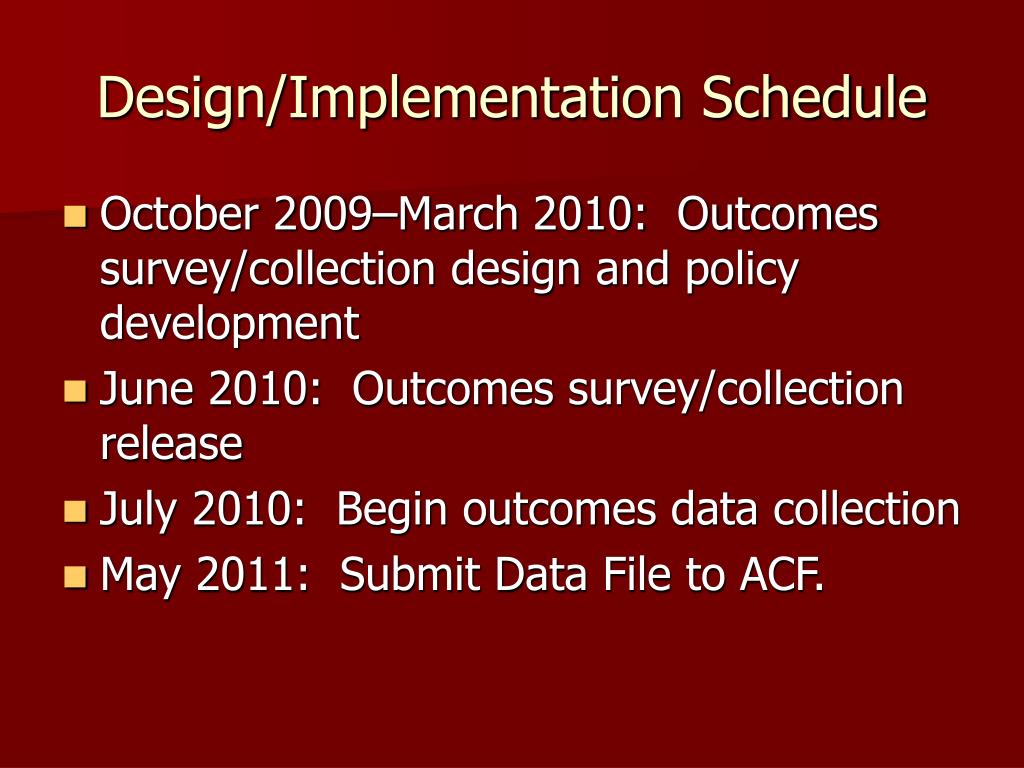 Design/Implementation Schedule

- October 2009–March 2010: Outcomes survey/collection design and policy development
- June 2010: Outcomes survey/collection release
- July 2010: Begin outcomes data collection
- May 2011: Submit Data File to ACF.